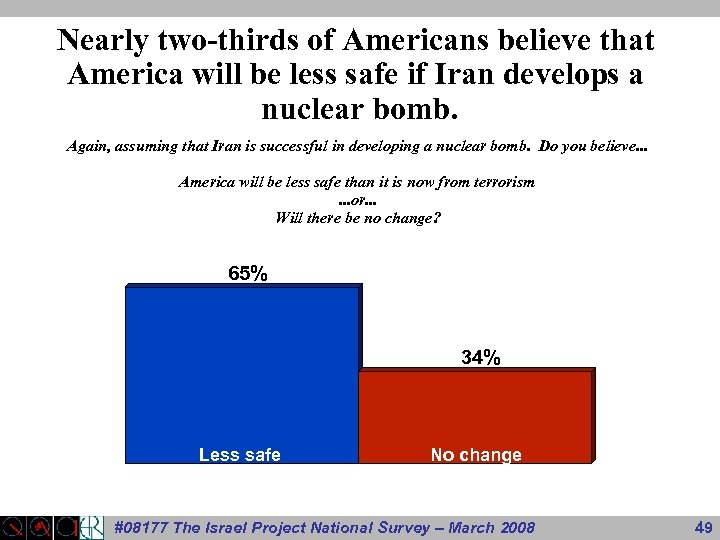 Nearly two-thirds of Americans believe that America will be less safe if Iran develops a nuclear bomb.

Again, assuming that Iran is successful in developing a nuclear bomb. Do you believe...

America will be less safe than it is now from terrorism
...or...
Will there be no change?

65%

34%

Less safe

No change

#08177 The Israel Project National Survey – March 2008

49